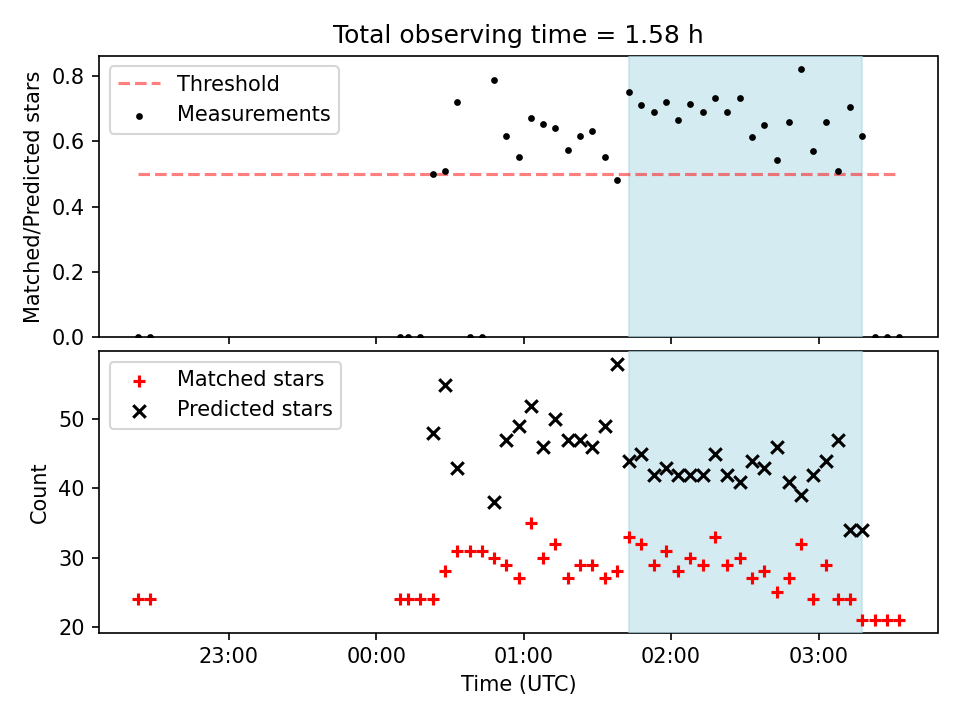 Total observing time = 1.58 h

Threshold
Measurements

Matched/Predicted stars

0.8
0.6
0.4
0.2
0.0

Matched stars
Predicted stars

Count

50
40
30
20

23:00
00:00
01:00
02:00
03:00

Time (UTC)